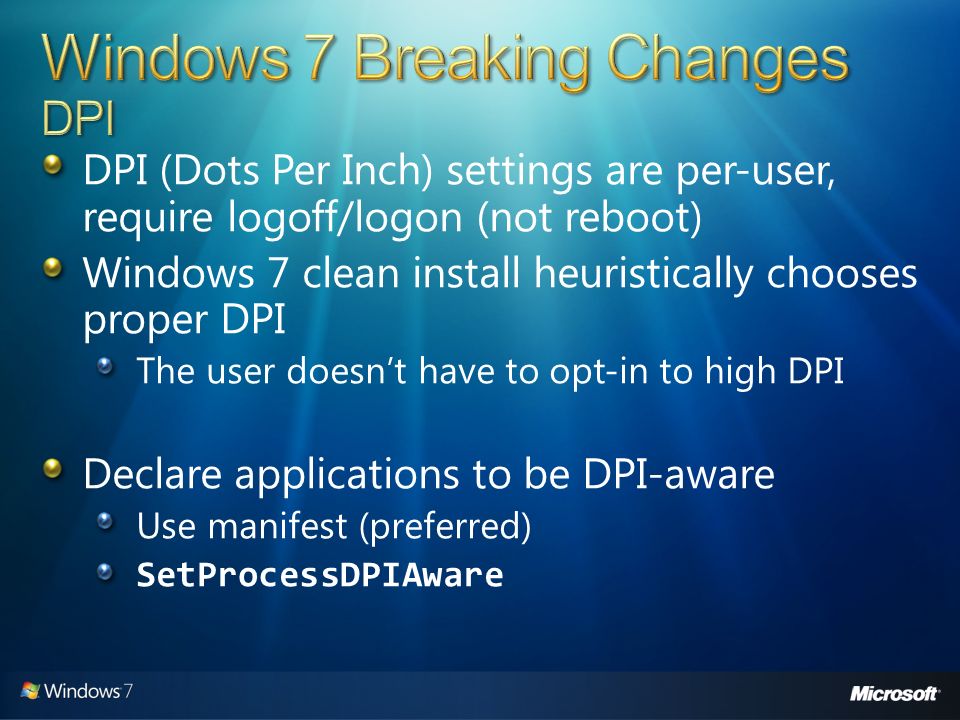 Windows 7 Breaking Changes
DPI

DPI (Dots Per Inch) settings are per-user, require logoff/logon (not reboot)

Windows 7 clean install heuristically chooses proper DPI

The user doesn't have to opt-in to high DPI

Declare applications to be DPI-aware

Use manifest (preferred)

SetProcessDPIAware

Windows 7

Microsoft